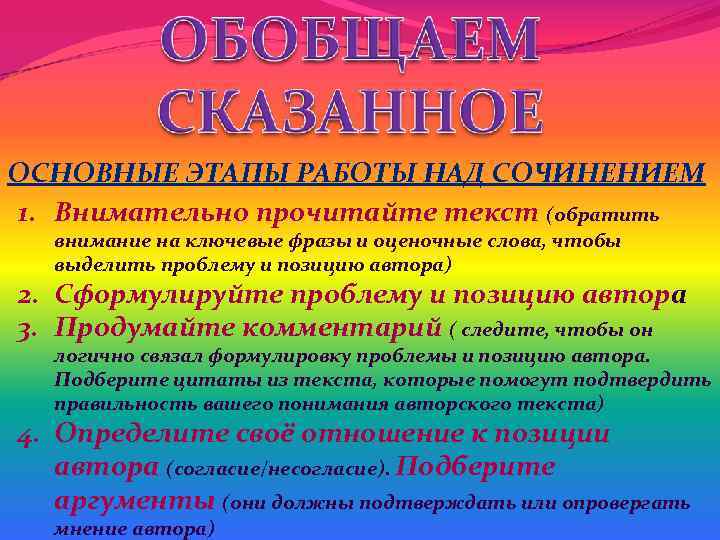 ОБОБЩАЕМ СКАЗАННОЕ

ОСНОВНЫЕ ЭТАПЫ РАБОТЫ НАД СОЧИНЕНИЕМ

1. Внимательно прочитайте текст (обратить внимание на ключевые фразы и оценочные слова, чтобы выделить проблему и позицию автора)
2. Сформулируйте проблему и позицию автора
3. Продумайте комментарий ( следите, чтобы он логично связал формулировку проблемы и позицию автора. Подберите цитаты из текста, которые помогут подтвердить правильность вашего понимания авторского текста)
4. Определите своё отношение к позиции автора (согласие/несогласие). Подберите аргументы (они должны подтверждать или опровергать мнение автора)